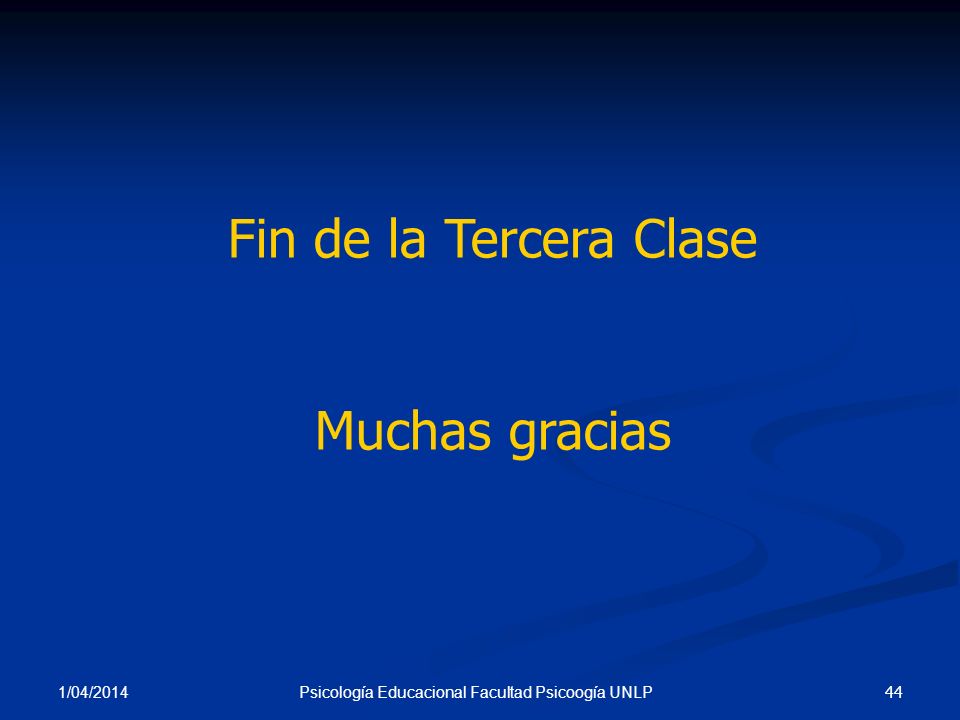 Fin de la Tercera Clase

Muchas gracias

1/04/2014

Psicología Educacional Facultad Psicoogía UNLP

44